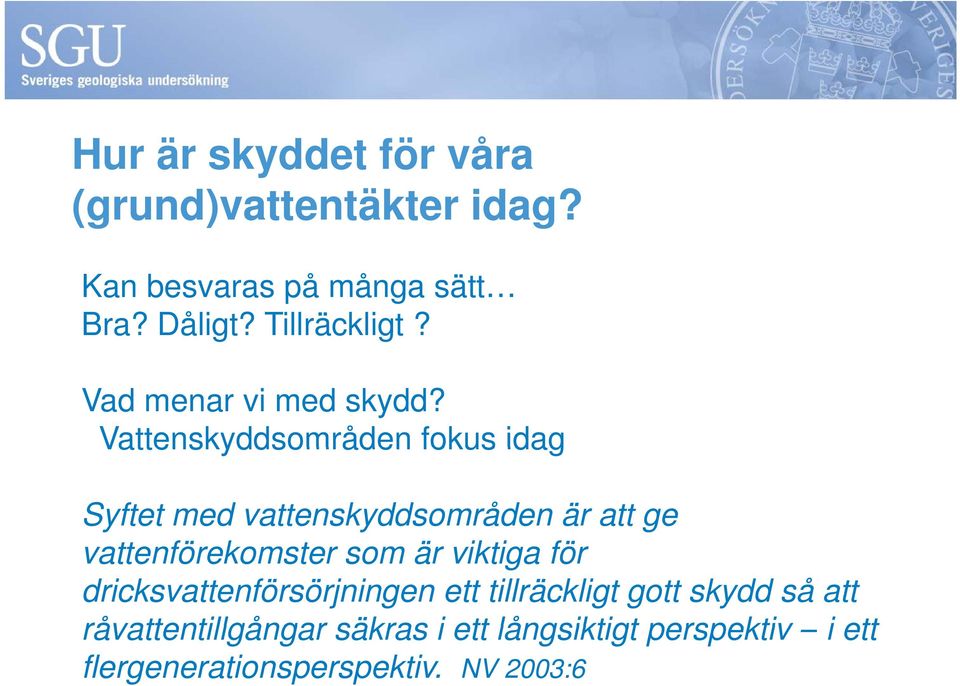 SGU
Sveriges geologiska undersökning

Hur är skyddet för våra (grund)vattentäkter idag?

Kan besvaras på många sätt…
Bra? Dåligt? Tillräckligt ?

Vad menar vi med skydd?
Vattenskyddsområden fokus idag

Syftet med vattenskyddsområden är att ge vattenförekomster som är viktiga för dricksvattenförsörjningen ett tillräckligt gott skydd så att råvattentillgångar säkras i ett långsiktigt perspektiv – i ett flergenerationsperspektiv. NV 2003:6